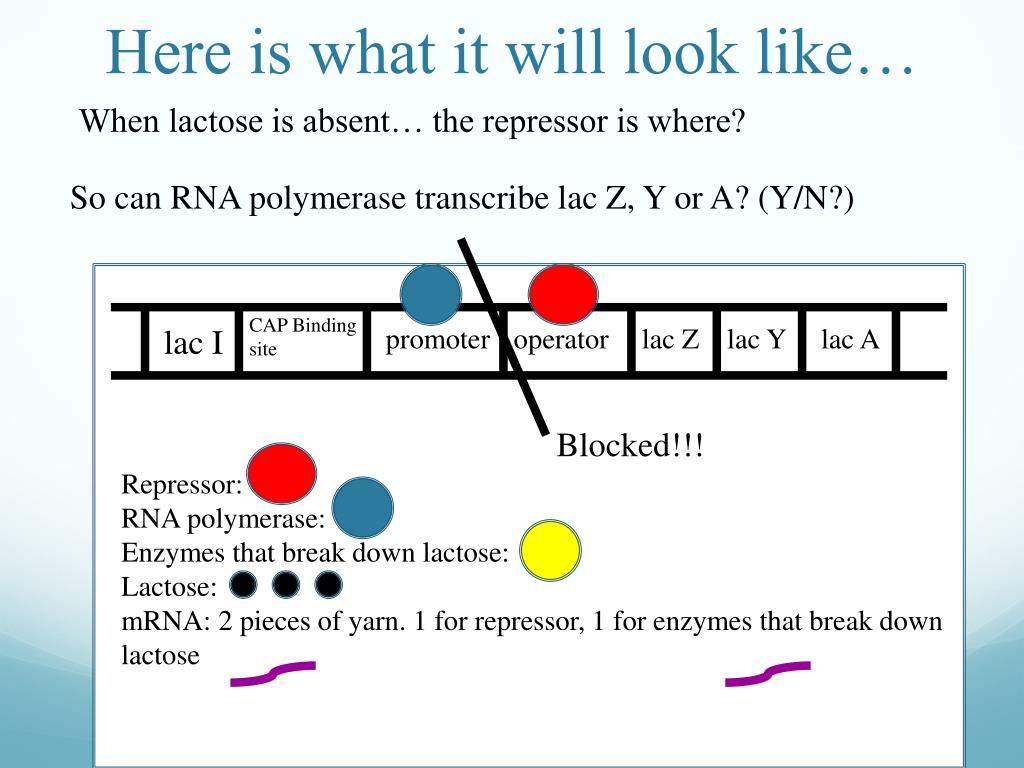 Here is what it will look like…

When lactose is absent… the repressor is where?

So can RNA polymerase transcribe lac Z, Y or A? (Y/N?)

lac I

CAP Binding site

promoter

operator

lac Z

lac Y

lac A

Blocked!!!

Repressor:
RNA polymerase:
Enzymes that break down lactose:
Lactose:
mRNA: 2 pieces of yarn. 1 for repressor, 1 for enzymes that break down lactose